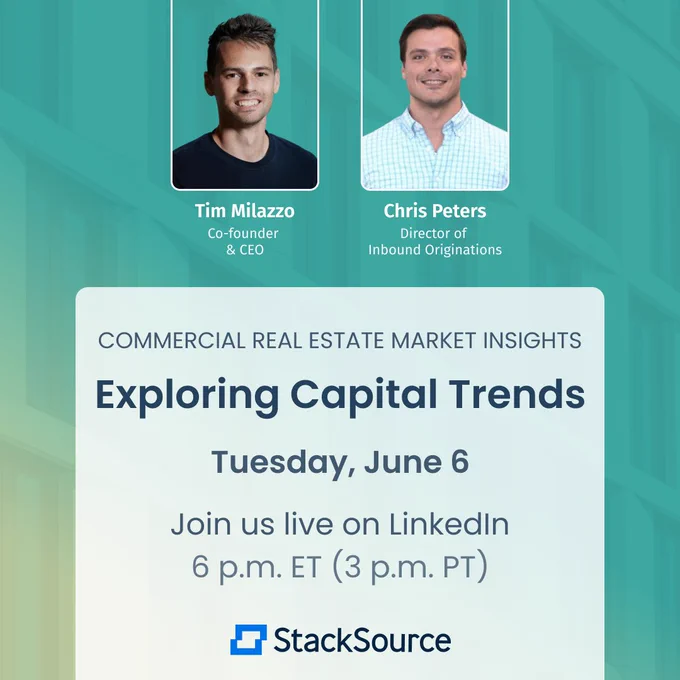 Tim Milazzo
Co-founder & CEO

Chris Peters
Director of Inbound Originations

COMMERCIAL REAL ESTATE MARKET INSIGHTS

Exploring Capital Trends

Tuesday, June 6

Join us live on LinkedIn
6 p.m. ET (3 p.m. PT)

StackSource